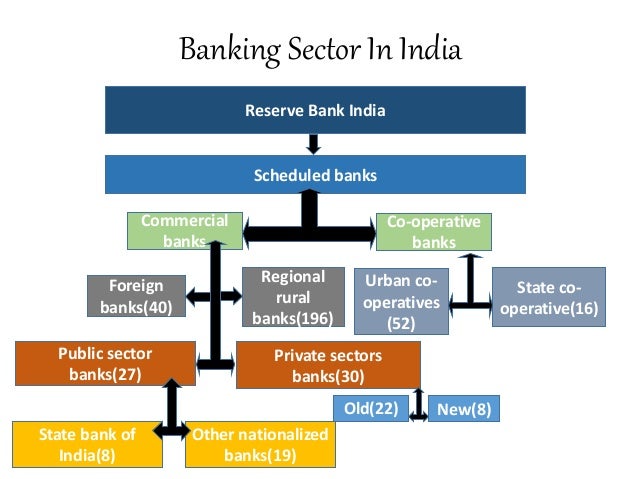 Banking Sector In India

Reserve Bank India

Scheduled banks

Commercial banks

Co-operative banks

Foreign banks(40)

Regional rural banks(196)

Urban co-operatives (52)

State co-operative(16)

Public sector banks(27)

Private sectors banks(30)

Old(22)

New(8)

State bank of India(8)

Other nationalized banks(19)